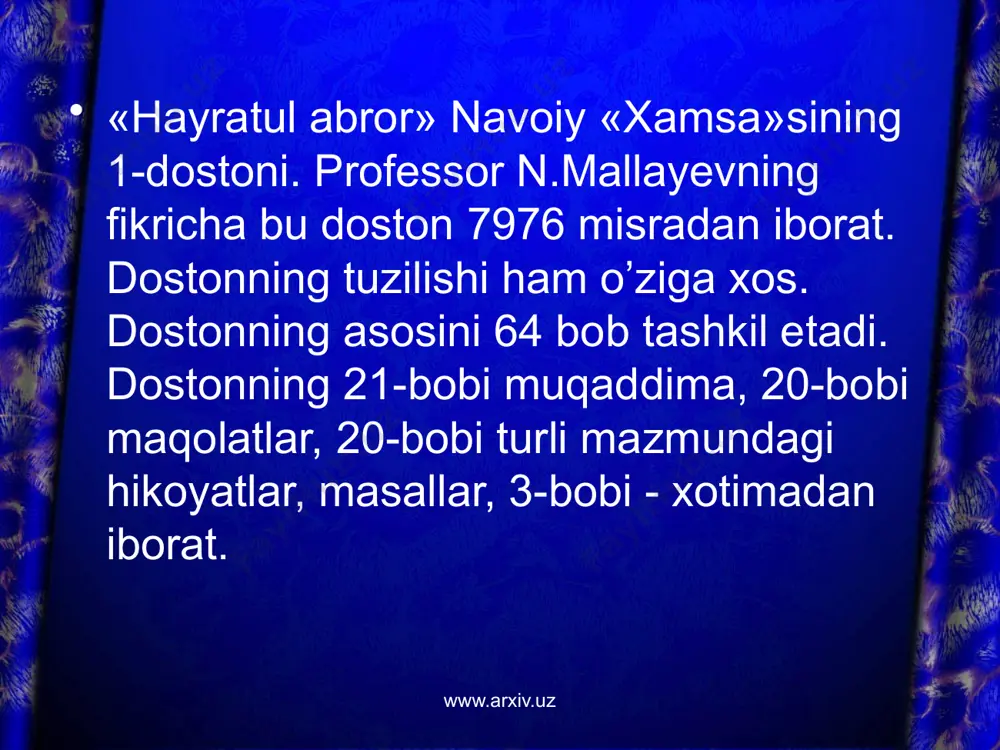 • «Hayratul abror» Navoiy «Xamsa»sining 1-dostoni. Professor N.Mallayevning fikricha bu doston 7976 misradan iborat. Dostonning tuzilishi ham o’ziga xos. Dostonning asosini 64 bob tashkil etadi. Dostonning 21-bobi muqaddima, 20-bobi maqolatlar, 20-bobi turli mazmundagi hikoyatlar, masallar, 3-bobi - xotimadan iborat.

www.arxiv.uz